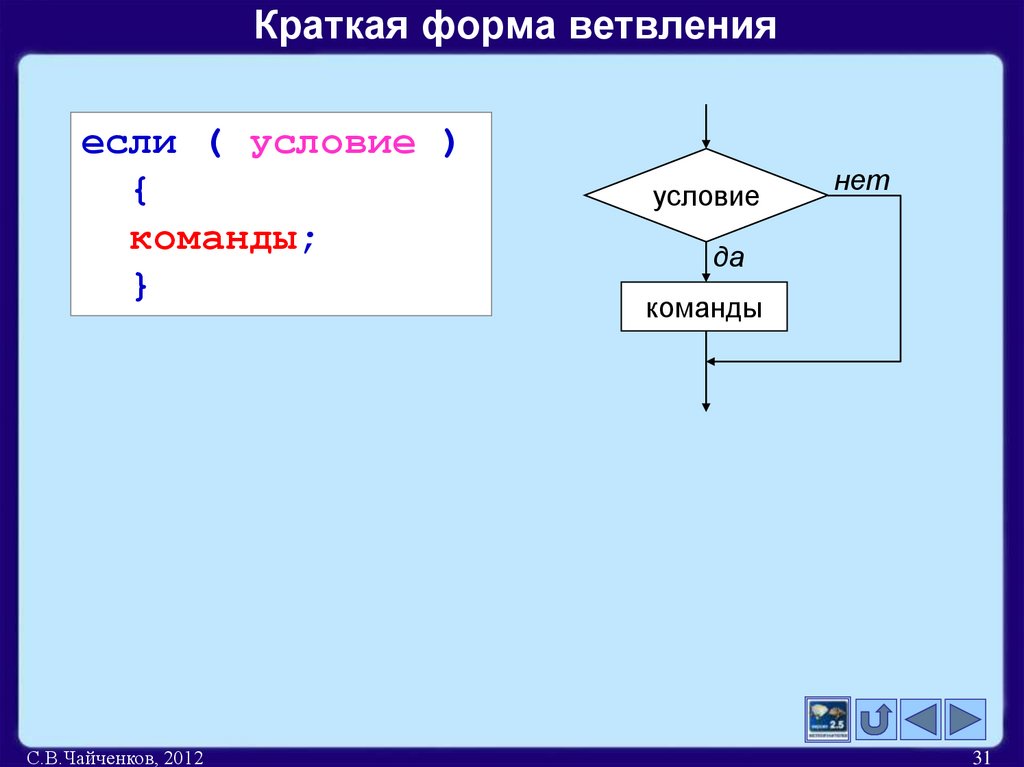 Краткая форма ветвления

если ( условие )
{
команды;
}

условие
нет
да
команды

2.5

С.В.Чайченков, 2012

31